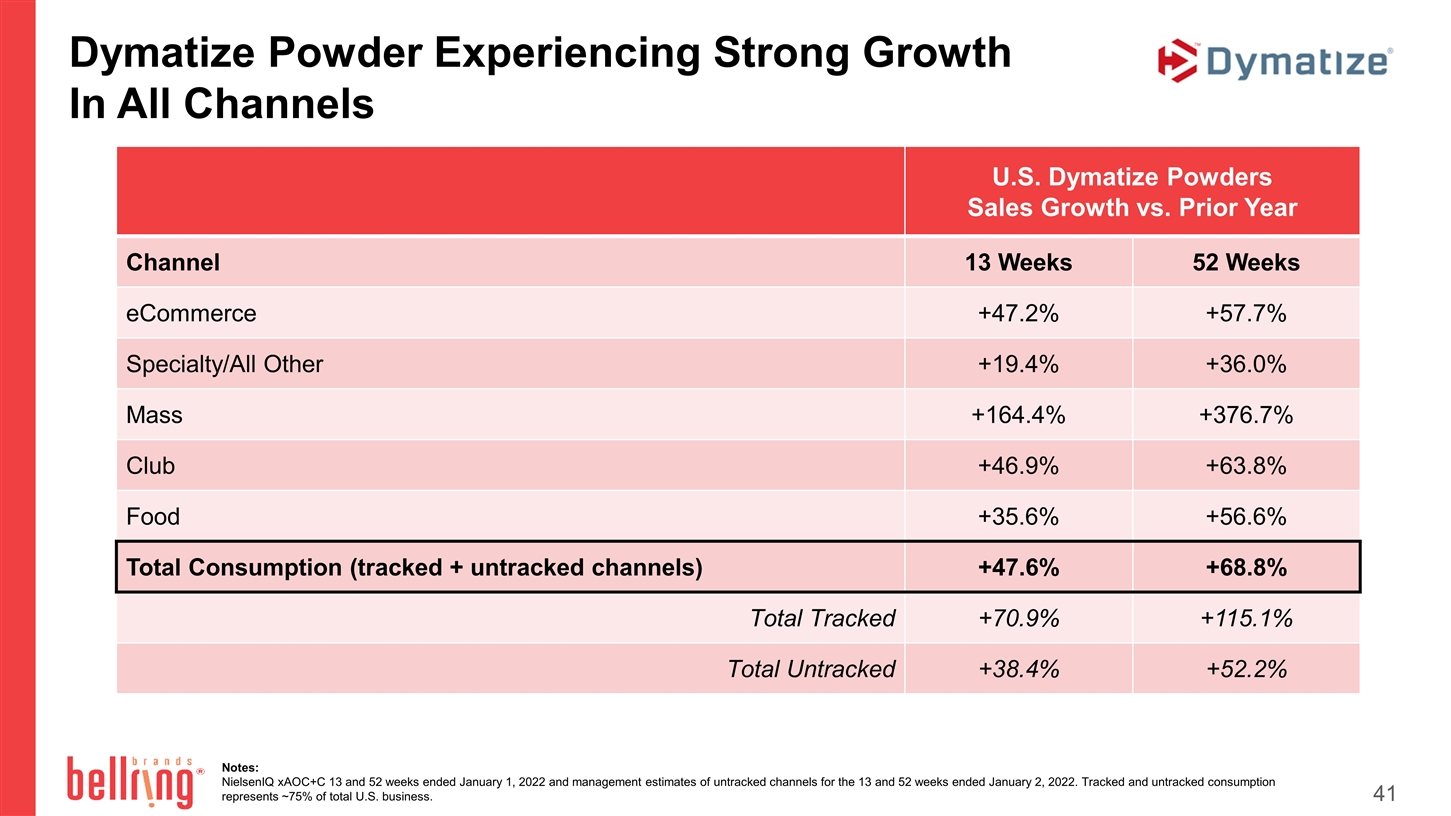 Dymatize Powder Experiencing Strong Growth In All Channels

Dymatize®

| | U.S. Dymatize Powders Sales Growth vs. Prior Year | |
|---|---|---|
| Channel | 13 Weeks | 52 Weeks |
| eCommerce | +47.2% | +57.7% |
| Specialty/All Other | +19.4% | +36.0% |
| Mass | +164.4% | +376.7% |
| Club | +46.9% | +63.8% |
| Food | +35.6% | +56.6% |
| Total Consumption (tracked + untracked channels) | +47.6% | +68.8% |
| Total Tracked | +70.9% | +115.1% |
| Total Untracked | +38.4% | +52.2% |

bellring brands®

Notes:
NielsenIQ xAOC+C 13 and 52 weeks ended January 1, 2022 and management estimates of untracked channels for the 13 and 52 weeks ended January 2, 2022. Tracked and untracked consumption represents ~75% of total U.S. business.

41